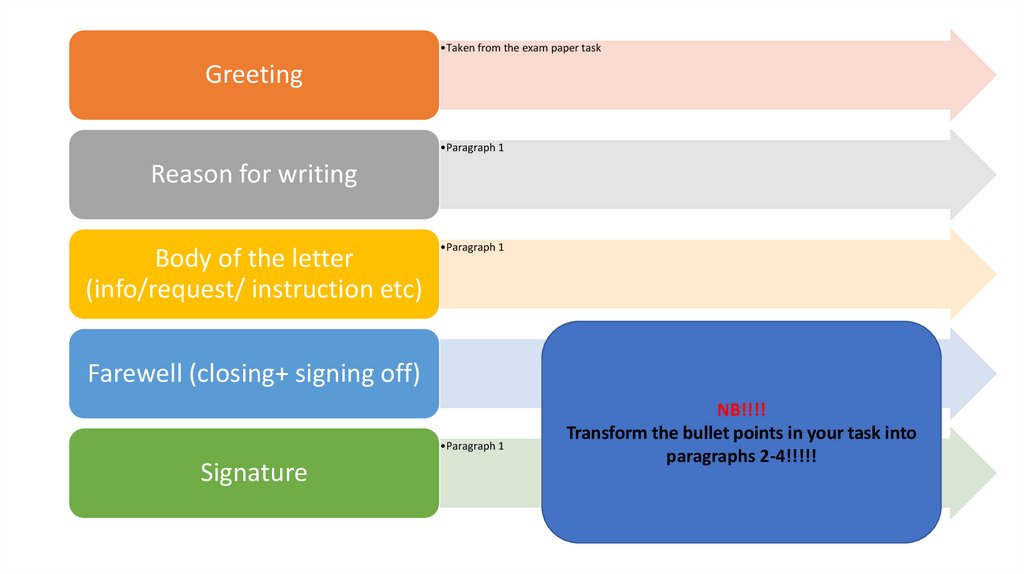 Greeting

• Taken from the exam paper task

Reason for writing

• Paragraph 1

Body of the letter
(info/request/ instruction etc)

• Paragraph 1

Farewell (closing+ signing off)

Signature

• Paragraph 1

NB!!!!
Transform the bullet points in your task into paragraphs 2-4!!!!!